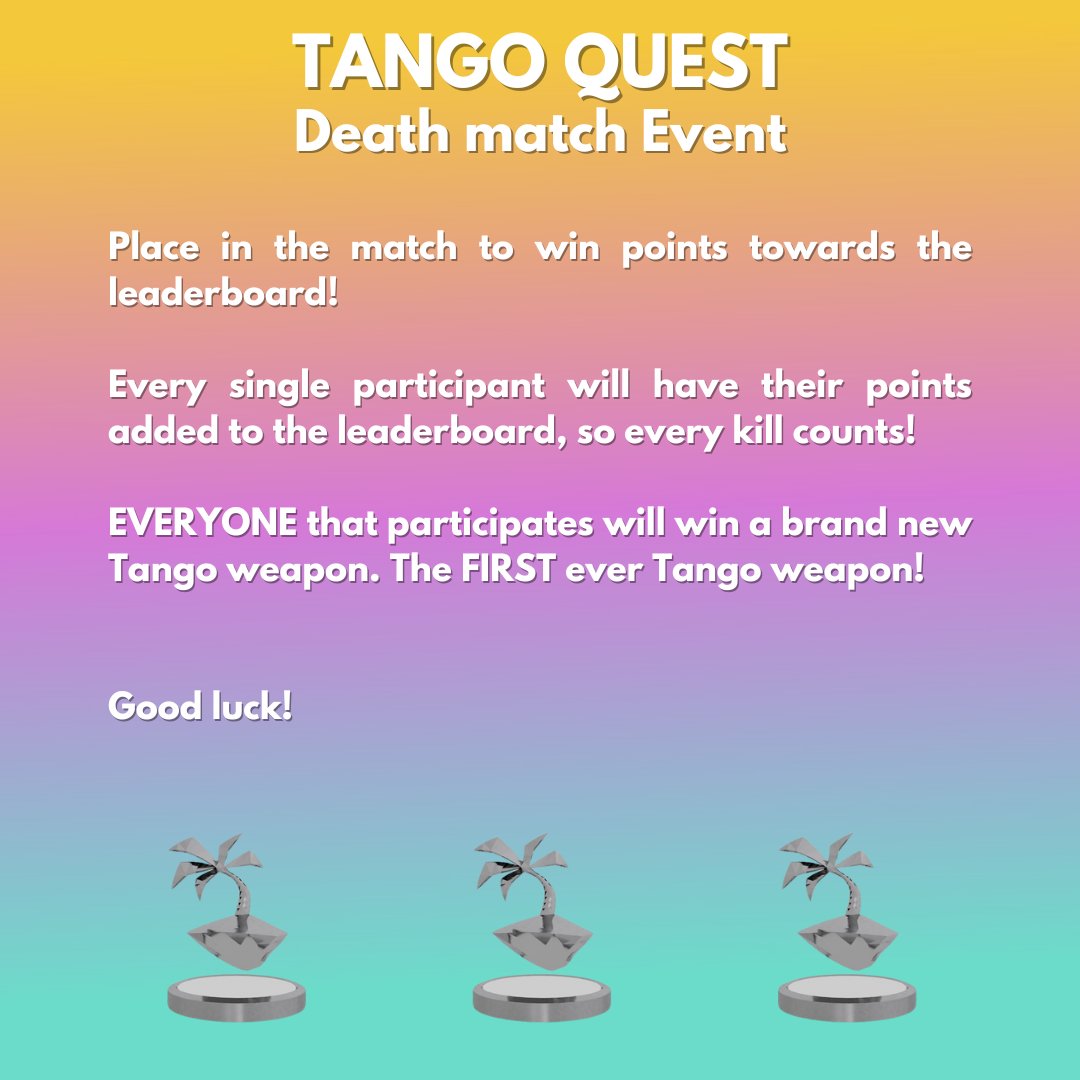 TANGO QUEST
Death match Event

Place in the match to win points towards the leaderboard!

Every single participant will have their points added to the leaderboard, so every kill counts!

EVERYONE that participates will win a brand new Tango weapon. The FIRST ever Tango weapon!

Good luck!